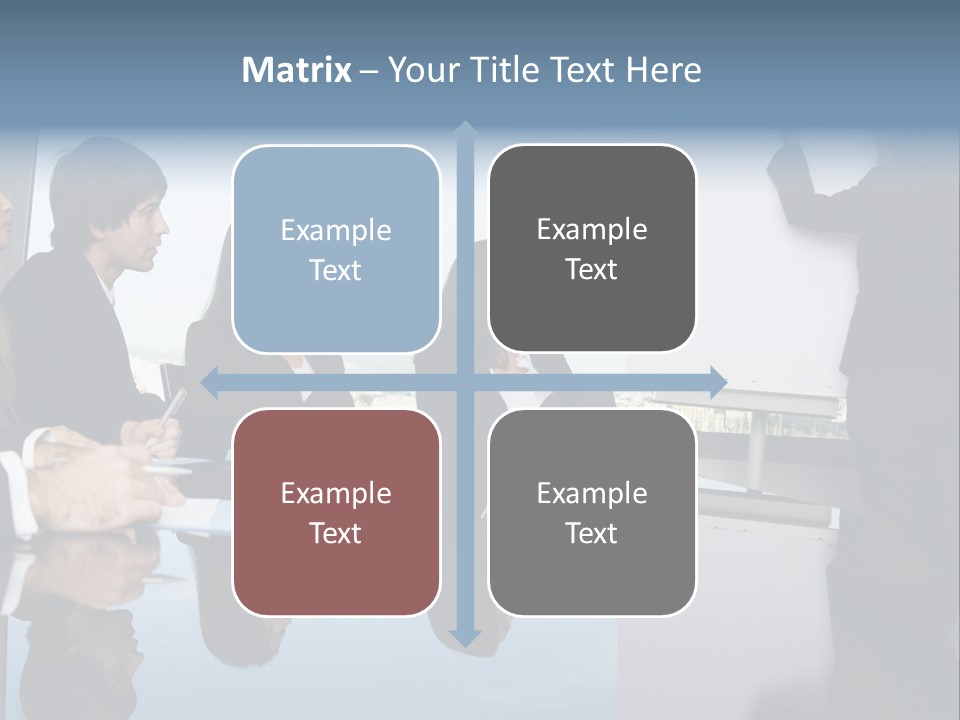 Matrix – Your Title Text Here

Example Text

Example Text

Example Text

Example Text